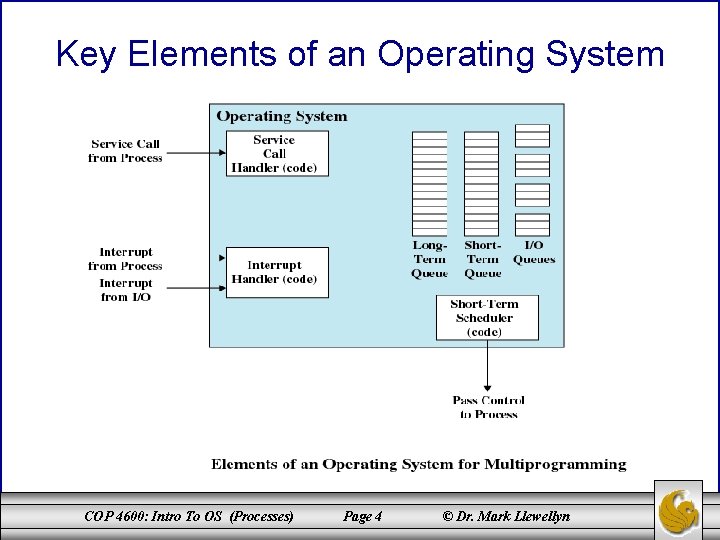 Key Elements of an Operating System

Operating System

Service Call from Process

Service Call Handler (code)

Interrupt from Process

Interrupt from I/O

Interrupt Handler (code)

Long-Term Queue

Short-Term Queue

I/O Queues

Short-Term Scheduler (code)

Pass Control to Process

Elements of an Operating System for Multiprogramming

COP 4600: Intro To OS (Processes)

Page 4

© Dr. Mark Llewellyn